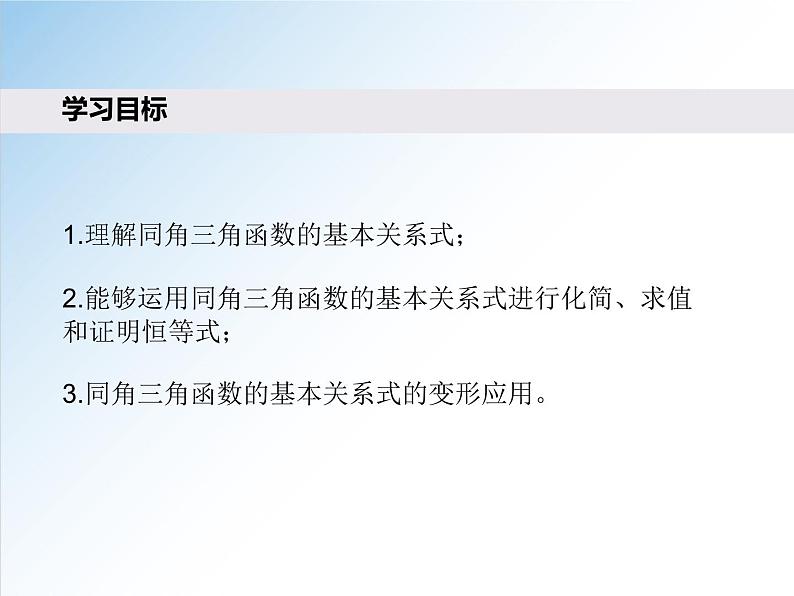 学习目标

1.理解同角三角函数的基本关系式；

2.能够运用同角三角函数的基本关系式进行化简、求值和证明恒等式；

3.同角三角函数的基本关系式的变形应用。